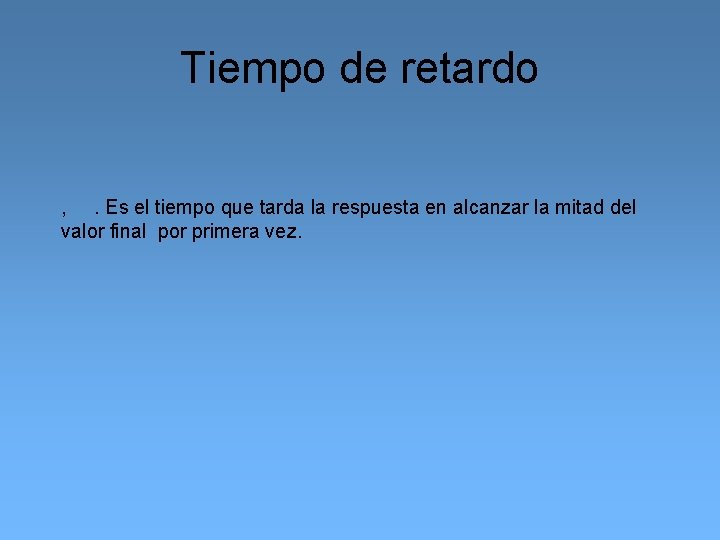 Tiempo de retardo

,      . Es el tiempo que tarda la respuesta en alcanzar la mitad del valor final  por primera vez.